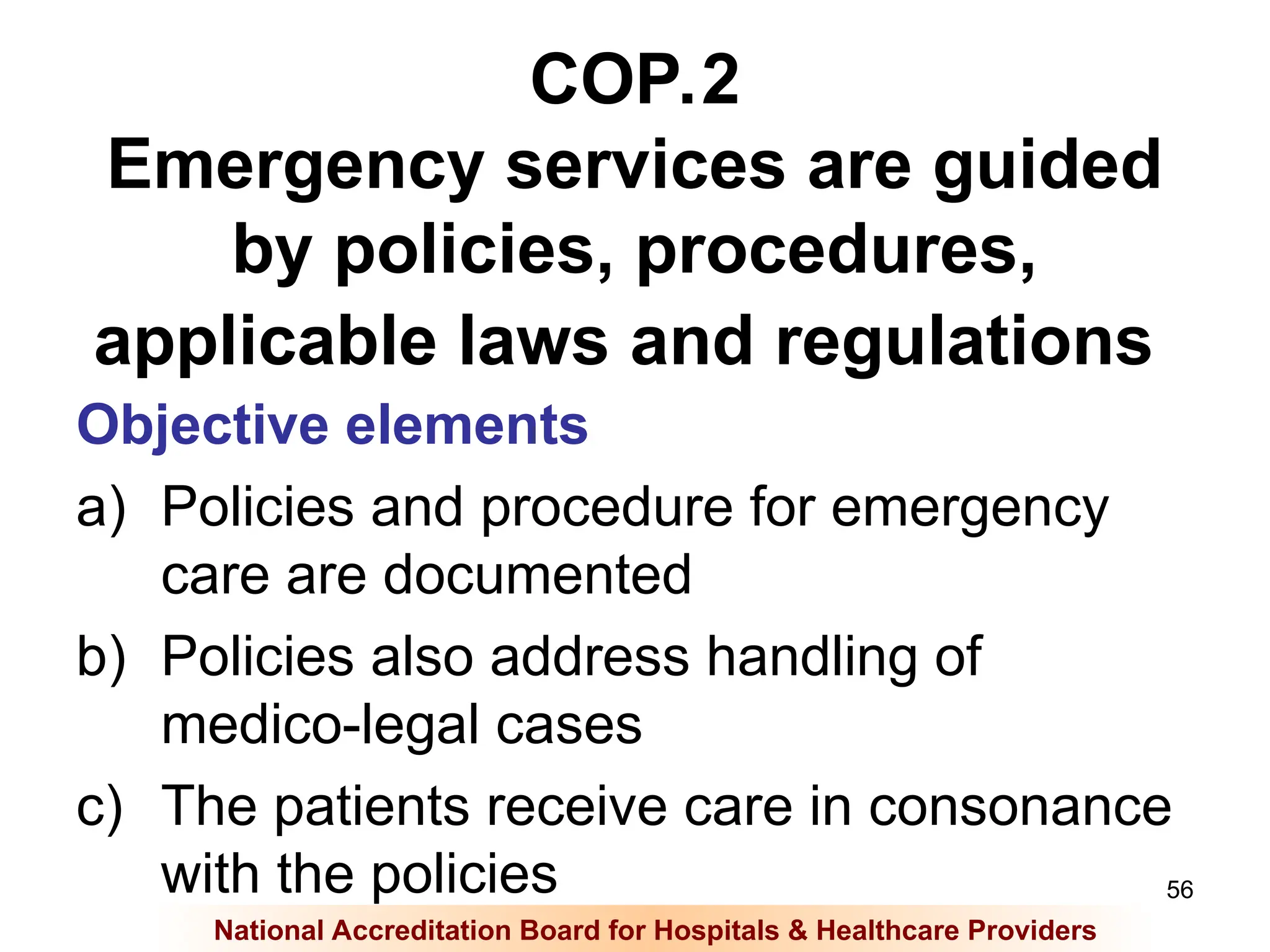 COP.2
Emergency services are guided by policies, procedures, applicable laws and regulations

Objective elements

a) Policies and procedure for emergency care are documented

b) Policies also address handling of medico-legal cases

c) The patients receive care in consonance with the policies

56

National Accreditation Board for Hospitals & Healthcare Providers